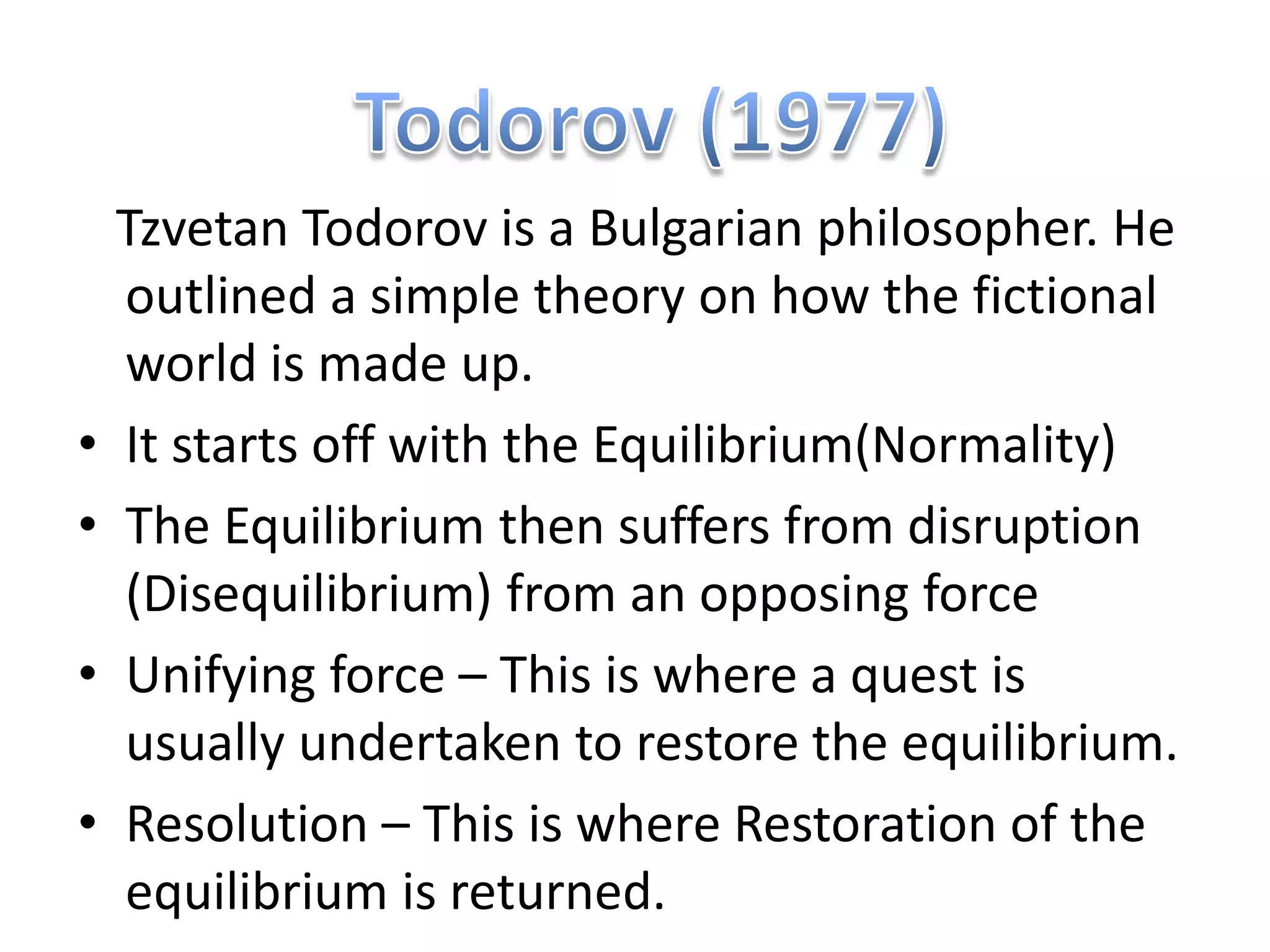 Todorov (1977)

Tzvetan Todorov is a Bulgarian philosopher. He outlined a simple theory on how the fictional world is made up.

• It starts off with the Equilibrium(Normality)
• The Equilibrium then suffers from disruption (Disequilibrium) from an opposing force
• Unifying force – This is where a quest is usually undertaken to restore the equilibrium.
• Resolution – This is where Restoration of the equilibrium is returned.